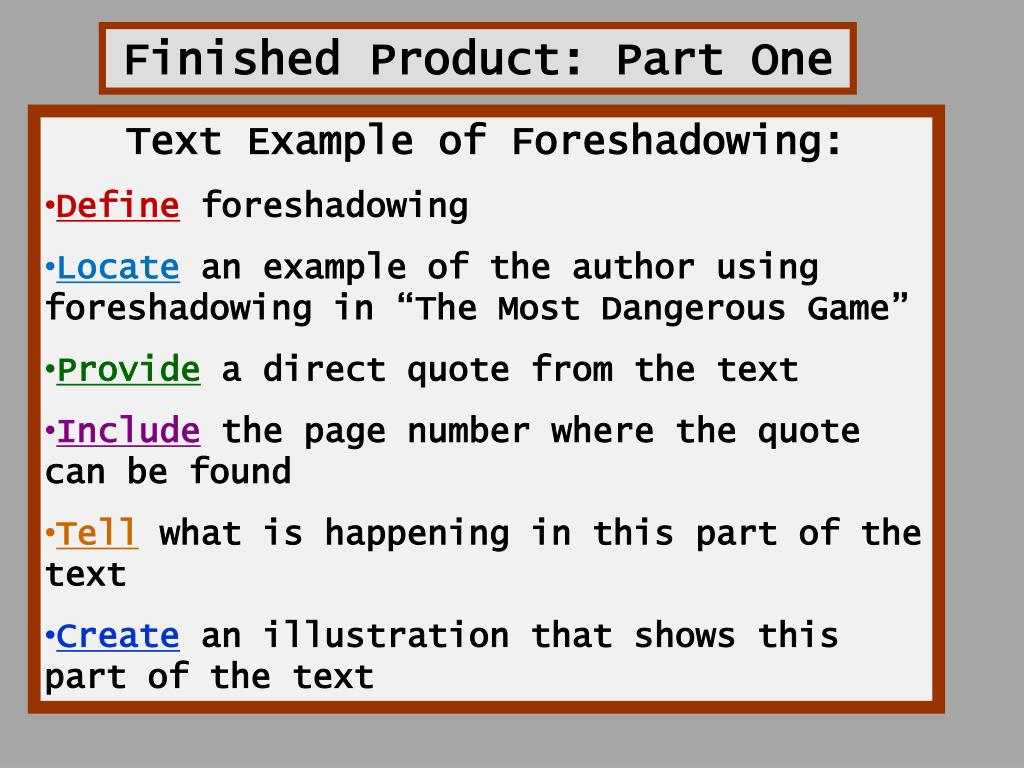 Finished Product: Part One

Text Example of Foreshadowing:

•Define foreshadowing

•Locate an example of the author using foreshadowing in “The Most Dangerous Game”

•Provide a direct quote from the text

•Include the page number where the quote can be found

•Tell what is happening in this part of the text

•Create an illustration that shows this part of the text